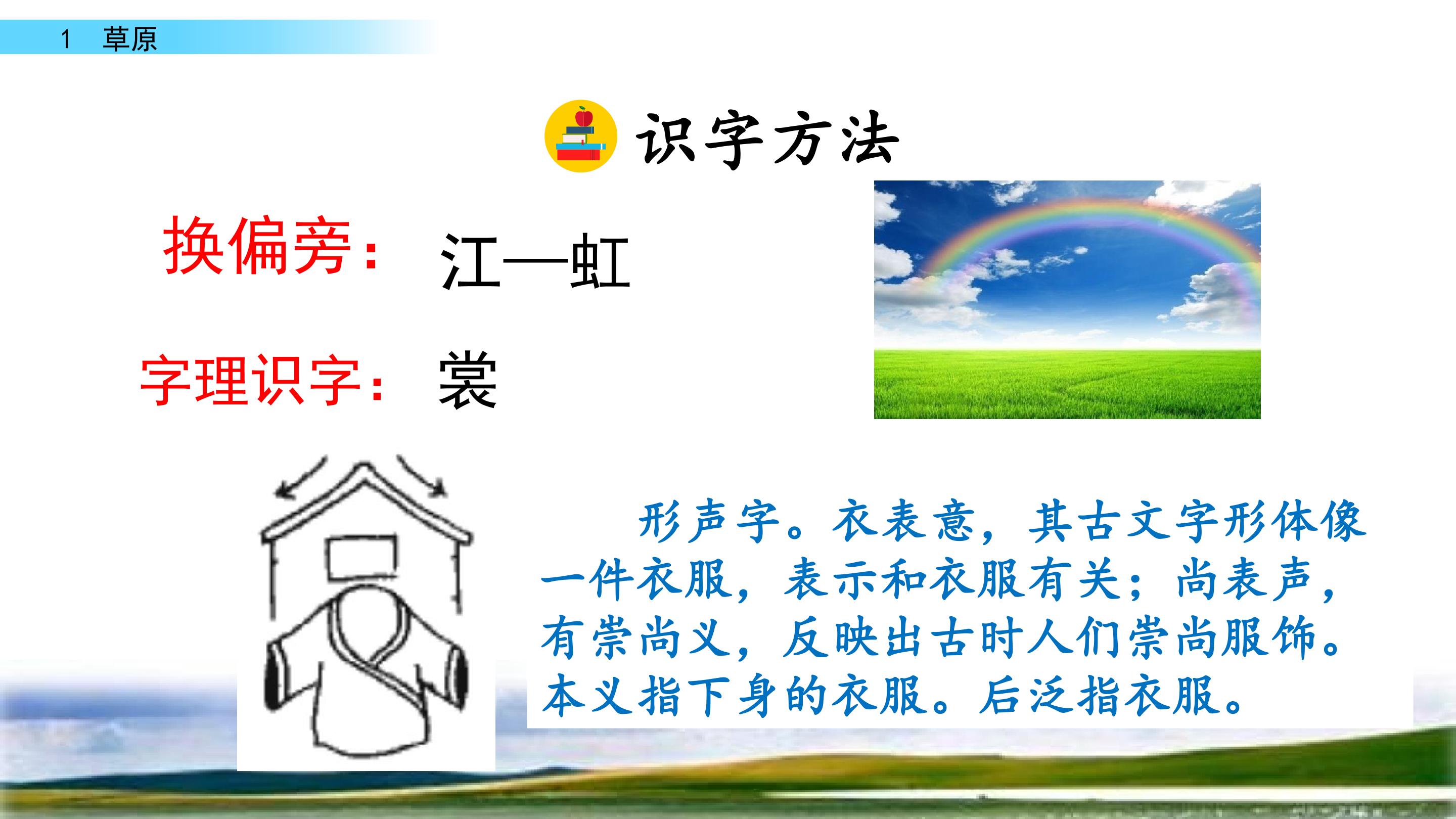 1 草原

识字方法

换偏旁： 江—虹

字理识字： 裳

形声字。衣表意，其古文字形体像一件衣服，表示和衣服有关；尚表声，有崇尚义，反映出古时人们崇尚服饰。本义指下身的衣服。后泛指衣服。